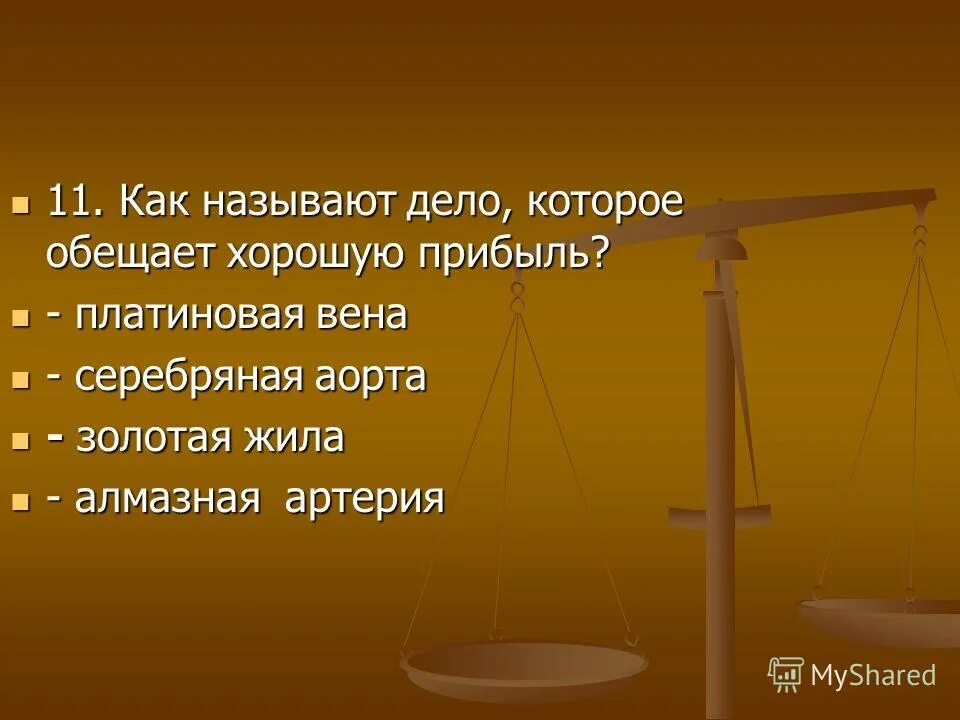 11. Как называют дело, которое обещает хорошую прибыль?

- платиновая вена

- серебряная аорта

- золотая жила

- алмазная артерия

MyShared